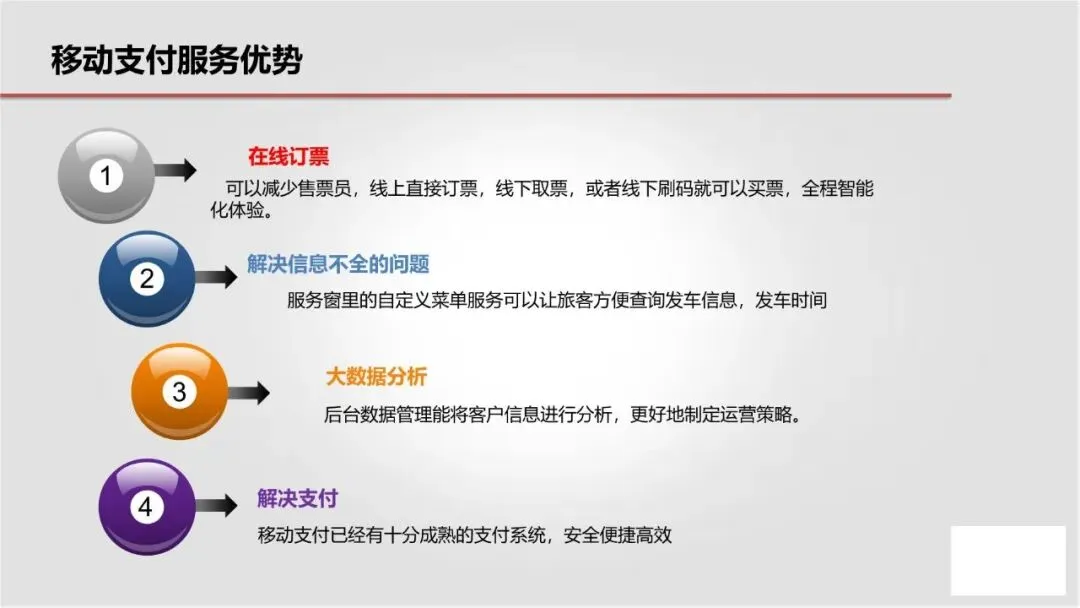 移动支付服务优势

1

在线订票

可以减少售票员，线上直接订票，线下取票，或者线下刷码就可以买票，全程智能化体验。

2

解决信息不全的问题

服务窗里的自定义菜单服务可以让旅客方便查询发车信息，发车时间

3

大数据分析

后台数据管理能将客户信息进行分析，更好地制定运营策略。

4

解决支付

移动支付已经有十分成熟的支付系统，安全便捷高效